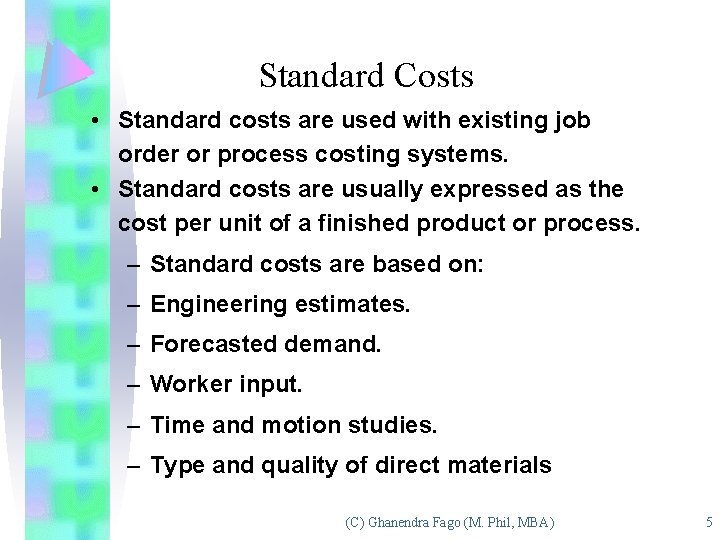 Standard Costs

• Standard costs are used with existing job order or process costing systems.
• Standard costs are usually expressed as the cost per unit of a finished product or process.
– Standard costs are based on:
– Engineering estimates.
– Forecasted demand.
– Worker input.
– Time and motion studies.
– Type and quality of direct materials

(C) Ghanendra Fago (M. Phil, MBA)

5